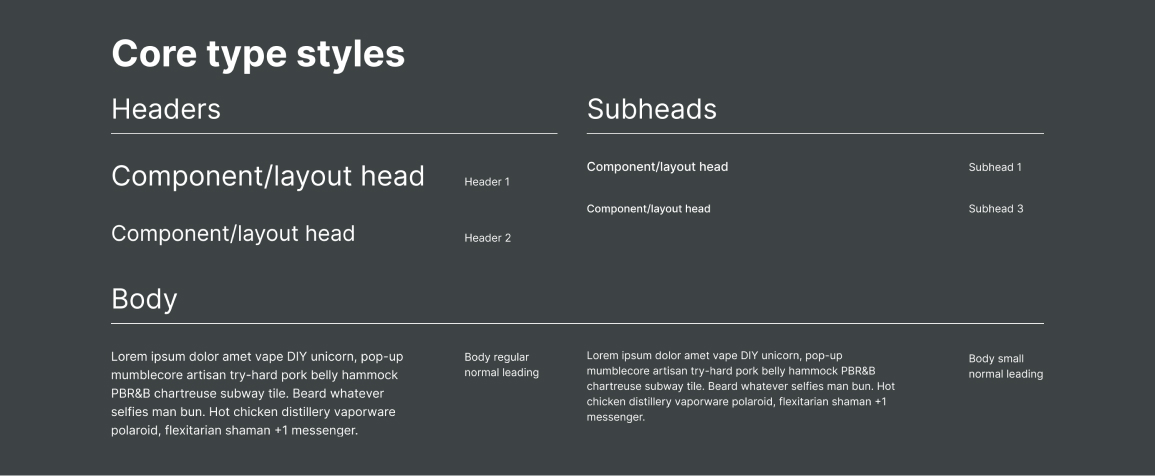 Core type styles

Headers

Component/layout head

Header 1

Component/layout head

Header 2

Subheads

Component/layout head

Subhead 1

Component/layout head

Subhead 3

Body

Lorem ipsum dolor amet vape DIY unicorn, pop-up mumblecore artisan try-hard pork belly hammock PBR&B chartreuse subway tile. Beard whatever selfies man bun. Hot chicken distillery vaporware polaroid, flexitarian shaman +1 messenger.

Body regular normal leading

Lorem ipsum dolor amet vape DIY unicorn, pop-up mumblecore artisan try-hard pork belly hammock PBR&B chartreuse subway tile. Beard whatever selfies man bun. Hot chicken distillery vaporware polaroid, flexitarian shaman +1 messenger.

Body small normal leading